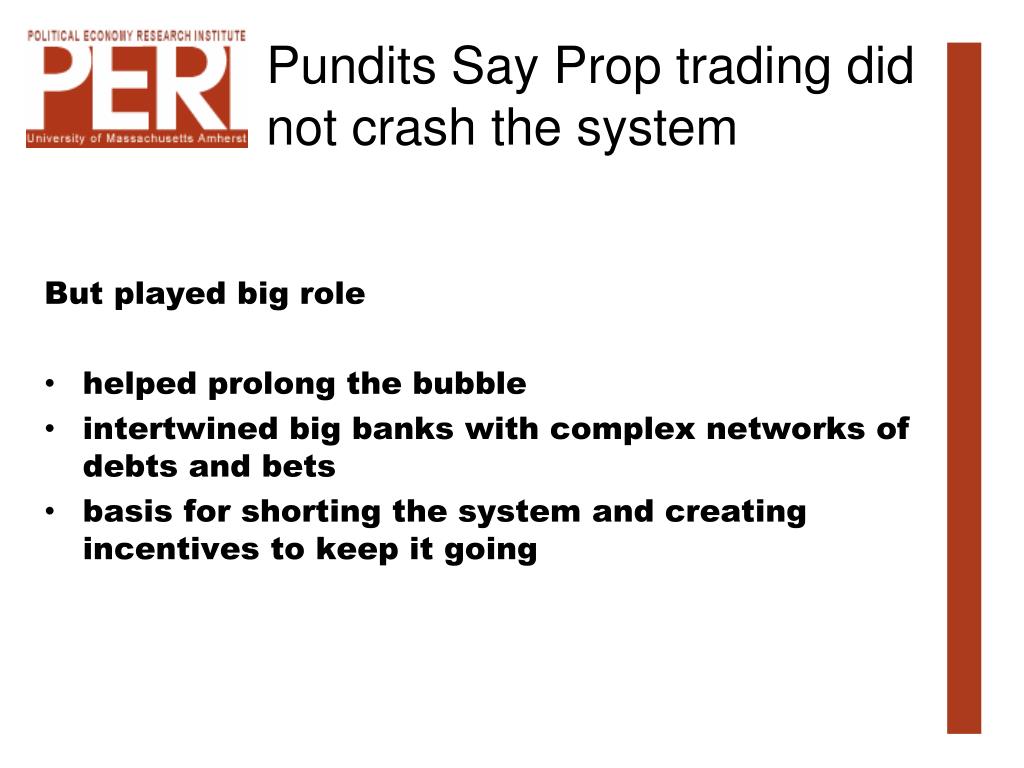 POLITICAL ECONOMY RESEARCH INSTITUTE
PERI
University of Massachusetts Amherst

Pundits Say Prop trading did not crash the system

But played big role

• helped prolong the bubble
• intertwined big banks with complex networks of debts and bets
• basis for shorting the system and creating incentives to keep it going